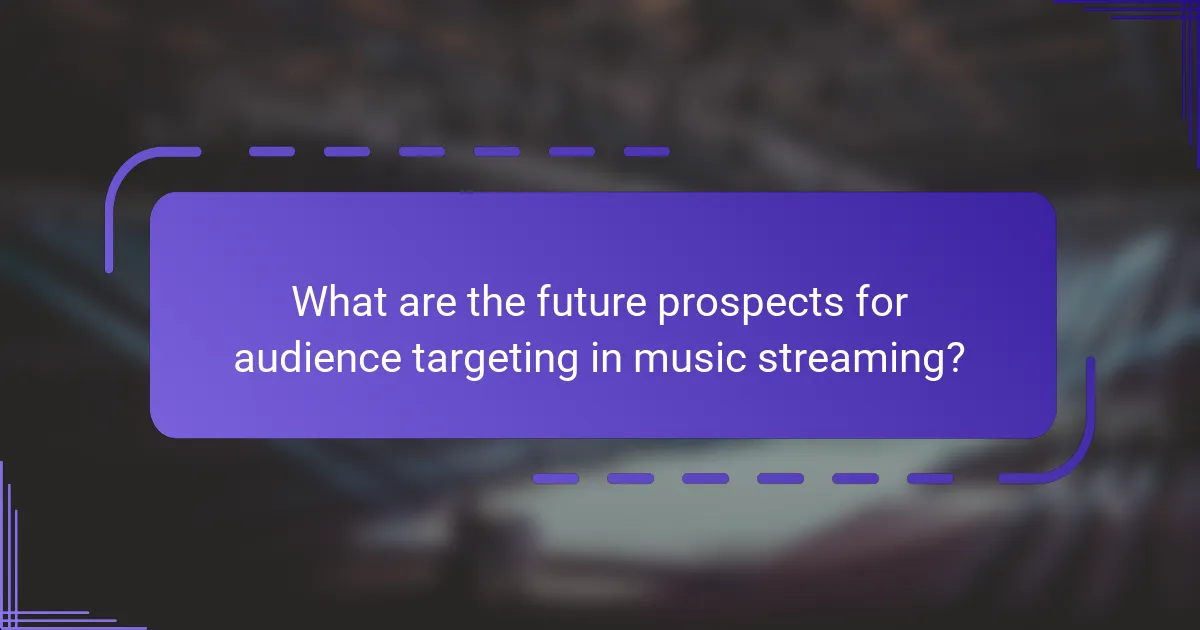 What are the future prospects for audience targeting in music streaming?